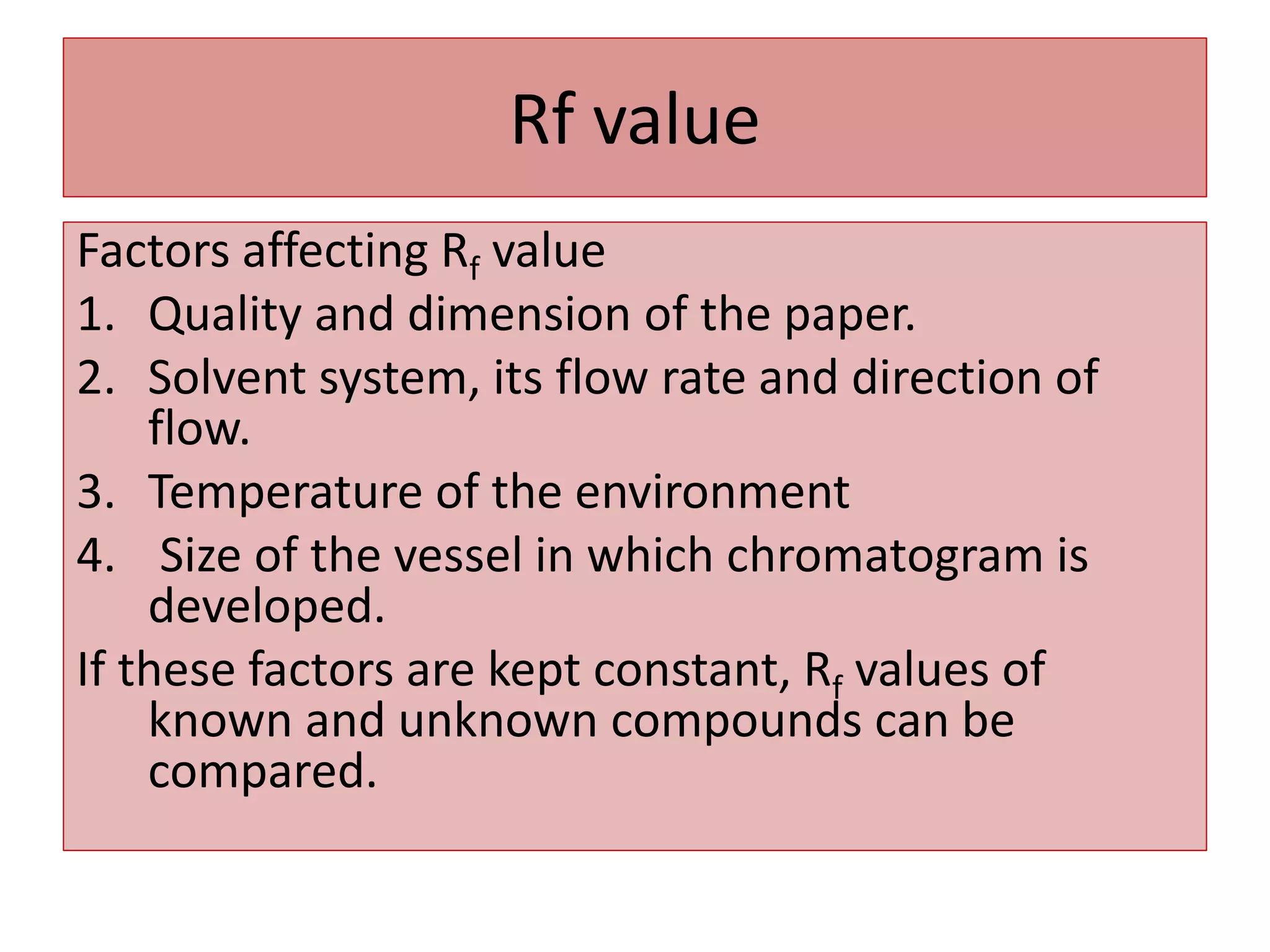 Rf value

Factors affecting $R_f$ value

1. Quality and dimension of the paper.
2. Solvent system, its flow rate and direction of flow.
3. Temperature of the environment
4. Size of the vessel in which chromatogram is developed.

If these factors are kept constant, $R_f$ values of known and unknown compounds can be compared.